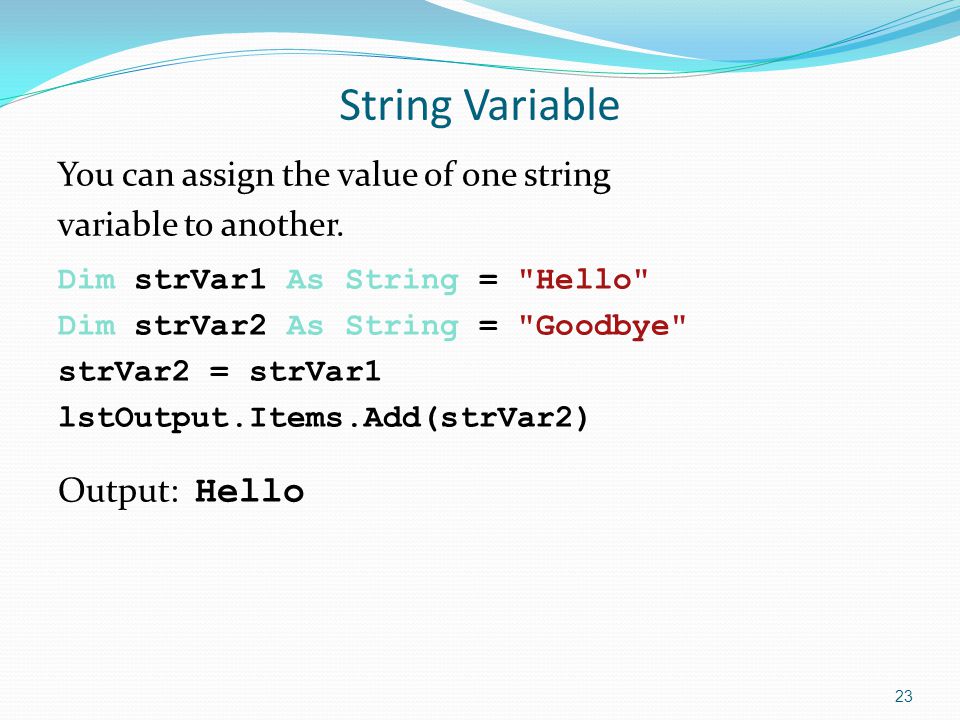 String Variable

You can assign the value of one string variable to another.

Dim strVar1 As String = "Hello"
Dim strVar2 As String = "Goodbye"
strVar2 = strVar1
lstOutput.Items.Add(strVar2)

Output: Hello

23